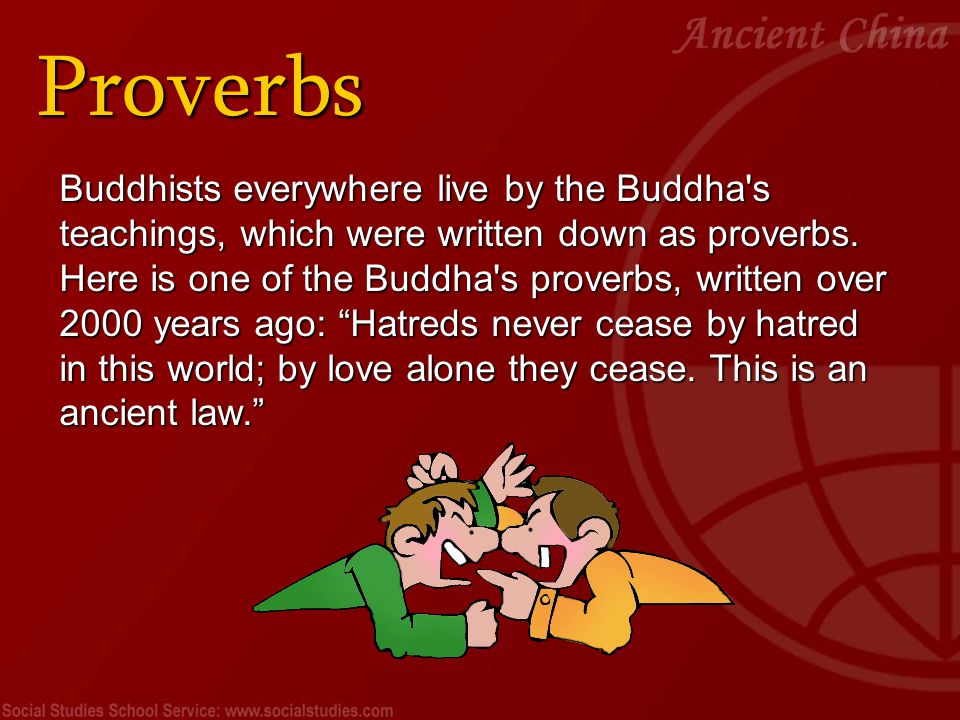 Ancient China

Proverbs

Buddhists everywhere live by the Buddha's teachings, which were written down as proverbs. Here is one of the Buddha's proverbs, written over 2000 years ago: “Hatreds never cease by hatred in this world; by love alone they cease. This is an ancient law.”

Social Studies School Service: www.socialstudies.com